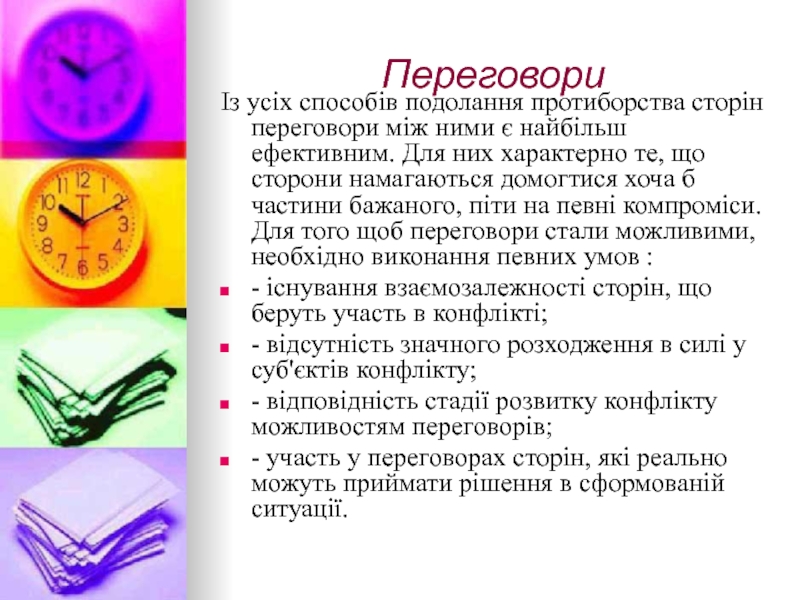 Переговори

Із усіх способів подолання протиборства сторін переговори між ними є найбільш ефективним. Для них характерно те, що сторони намагаються домогтися хоча б частини бажаного, піти на певні компроміси. Для того щоб переговори стали можливими, необхідно виконання певних умов :

- існування взаємозалежності сторін, що беруть участь в конфлікті;
- відсутність значного розходження в силі у суб'єктів конфлікту;
- відповідність стадії розвитку конфлікту можливостям переговорів;
- участь у переговорах сторін, які реально можуть приймати рішення в сформованій ситуації.